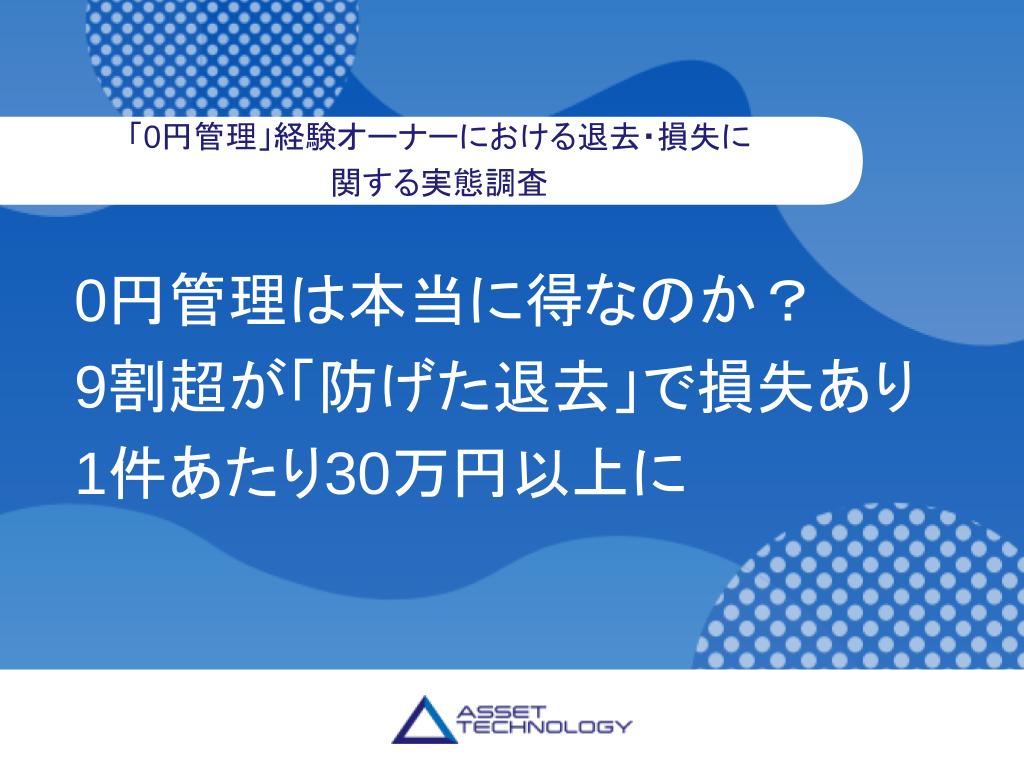 「0円管理」経験オーナーにおける退去・損失に関する実態調査

0円管理は本当に得なのか？
9割超が「防げた退去」で損失あり
1件あたり30万円以上に

ASSET TECHNOLOGY